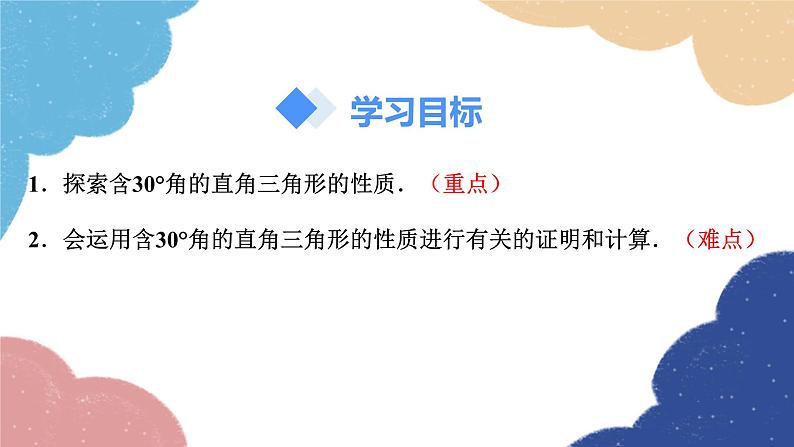 学习目标

1．探索含30°角的直角三角形的性质．（重点）

2．会运用含30°角的直角三角形的性质进行有关的证明和计算．（难点）